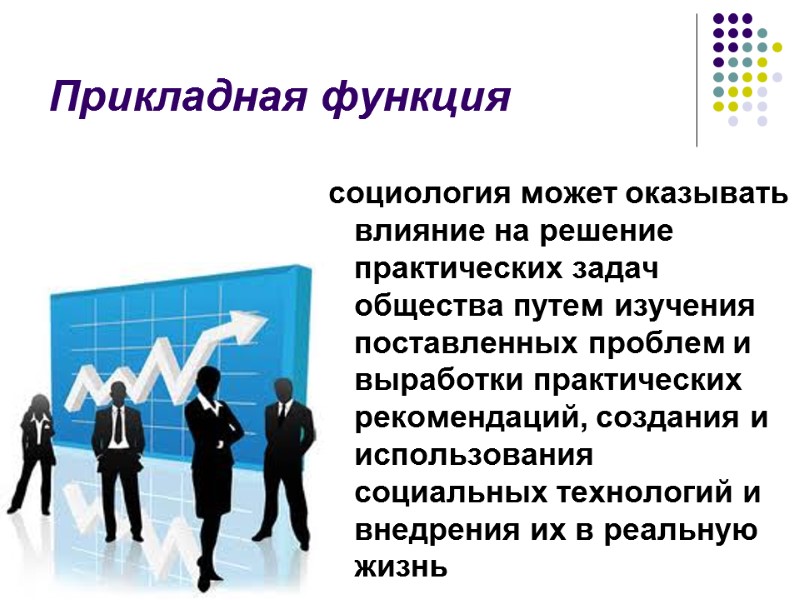 Прикладная функция

социология может оказывать влияние на решение практических задач общества путем изучения поставленных проблем и выработки практических рекомендаций, создания и использования социальных технологий и внедрения их в реальную жизнь